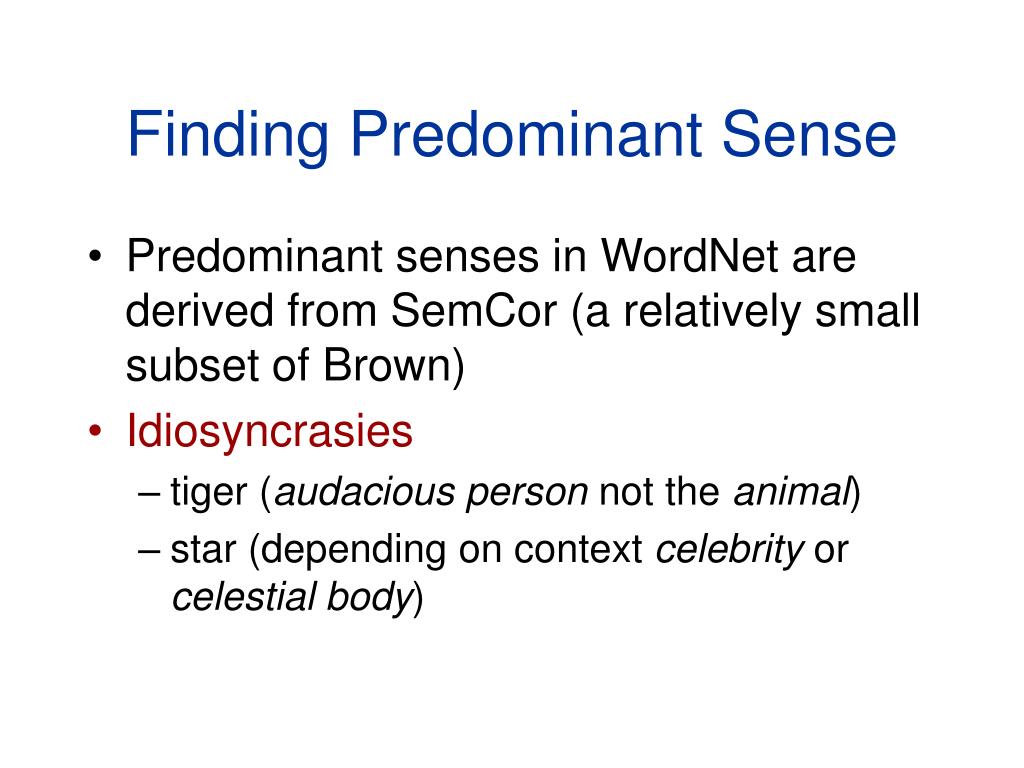 Finding Predominant Sense

• Predominant senses in WordNet are derived from SemCor (a relatively small subset of Brown)
• Idiosyncrasies
– tiger (audacious person not the animal)
– star (depending on context celebrity or celestial body)